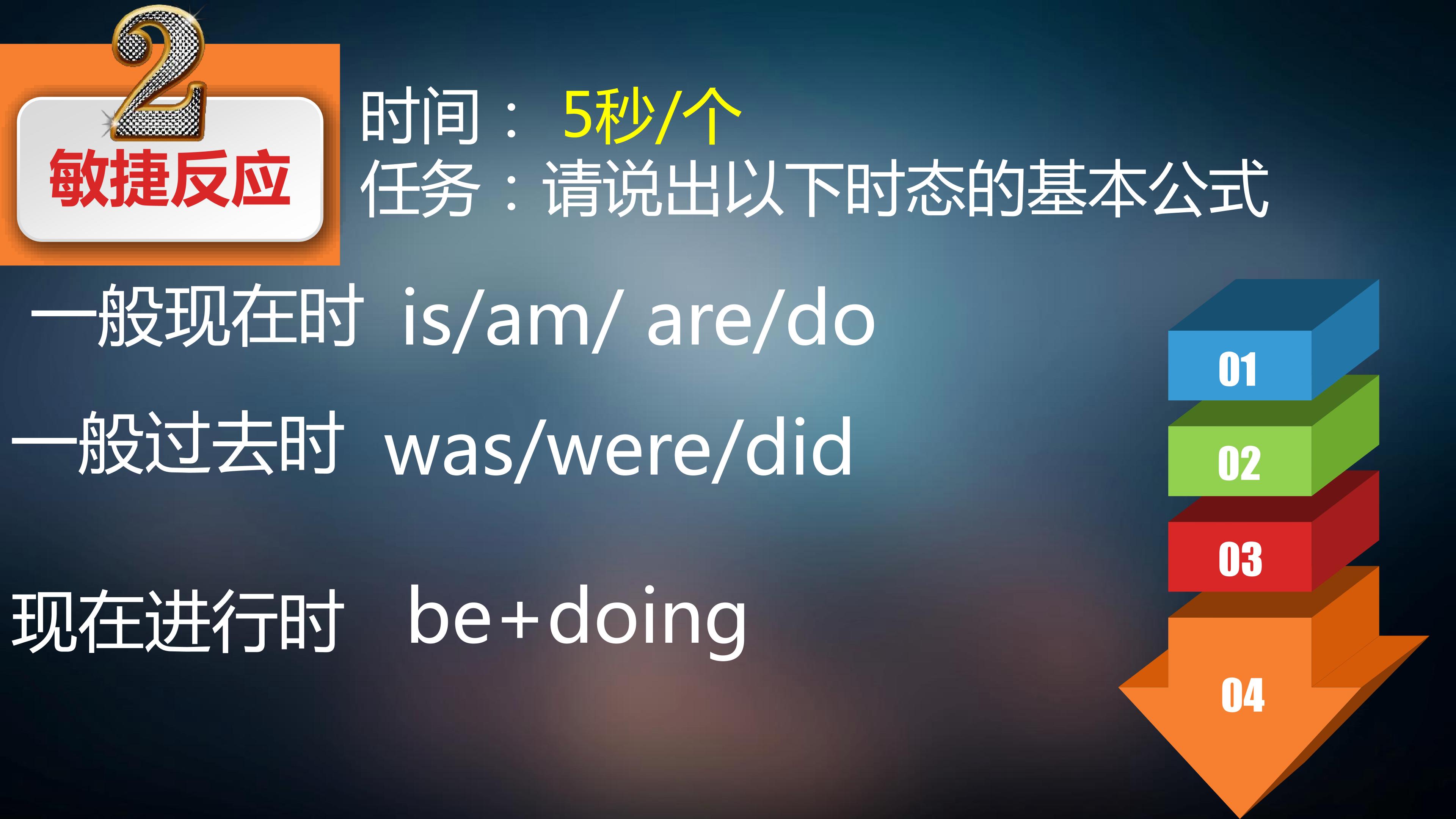 2
敏捷反应

时间： 5秒/个
任务：请说出以下时态的基本公式

一般现在时 is/am/ are/do

一般过去时 was/were/did

现在进行时 be+doing

01
02
03
04